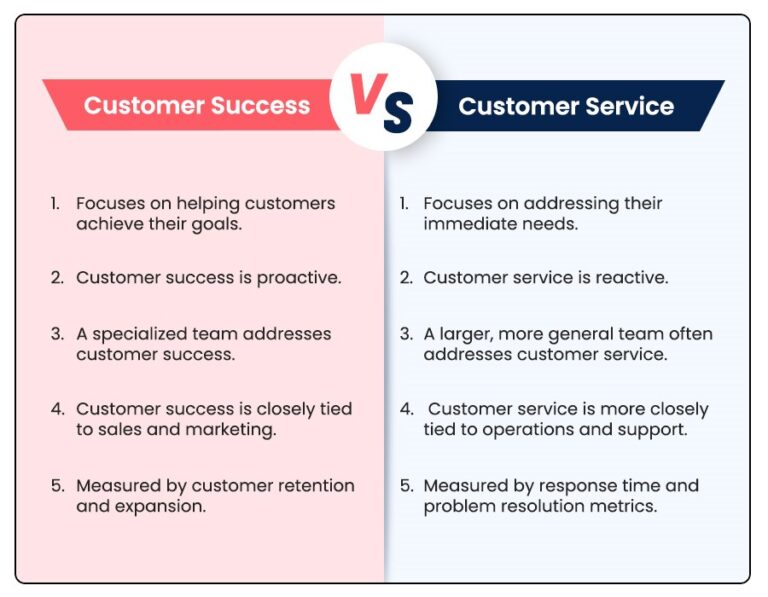 Customer Success

VS

Customer Service

1. Focuses on helping customers achieve their goals.

2. Customer success is proactive.

3. A specialized team addresses customer success.

4. Customer success is closely tied to sales and marketing.

5. Measured by customer retention and expansion.

1. Focuses on addressing their immediate needs.

2. Customer service is reactive.

3. A larger, more general team often addresses customer service.

4. Customer service is more closely tied to operations and support.

5. Measured by response time and problem resolution metrics.